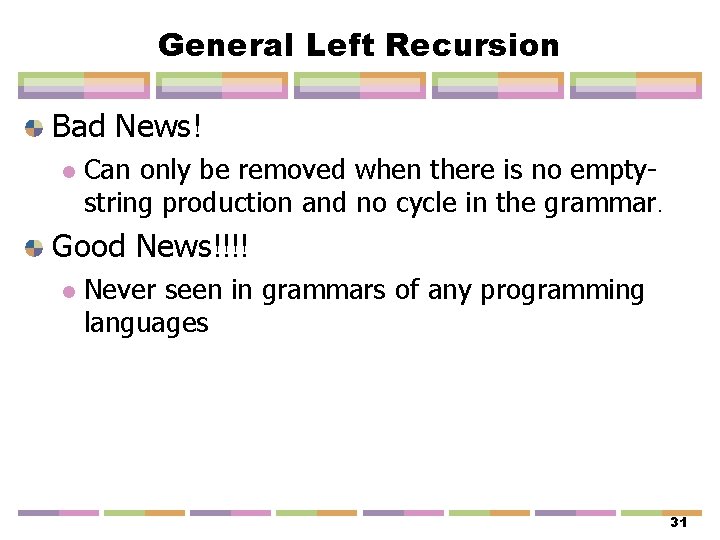 General Left Recursion

Bad News!

Can only be removed when there is no empty-string production and no cycle in the grammar.

Good News!!!!

Never seen in grammars of any programming languages

31